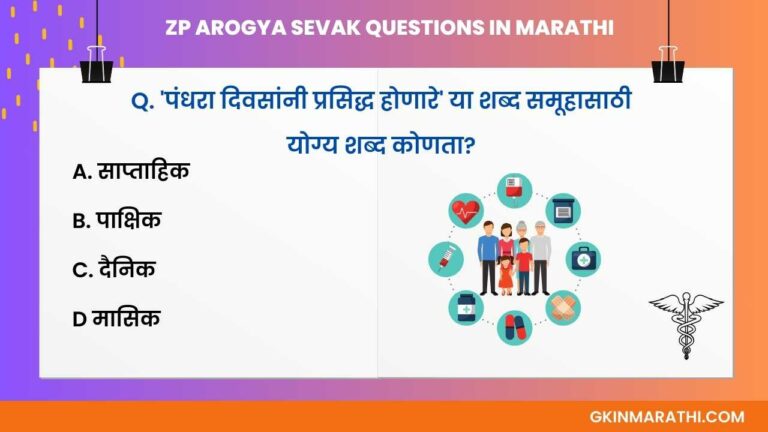 ZP AROGYA SEVAK QUESTIONS IN MARATHI

Q. 'पंधरा दिवसांनी प्रसिद्ध होणारे' या शब्द समूहासाठी योग्य शब्द कोणता?

A. साप्ताहिक

B. पाक्षिक

C. दैनिक

D मासिक

GKINMARATHI.COM